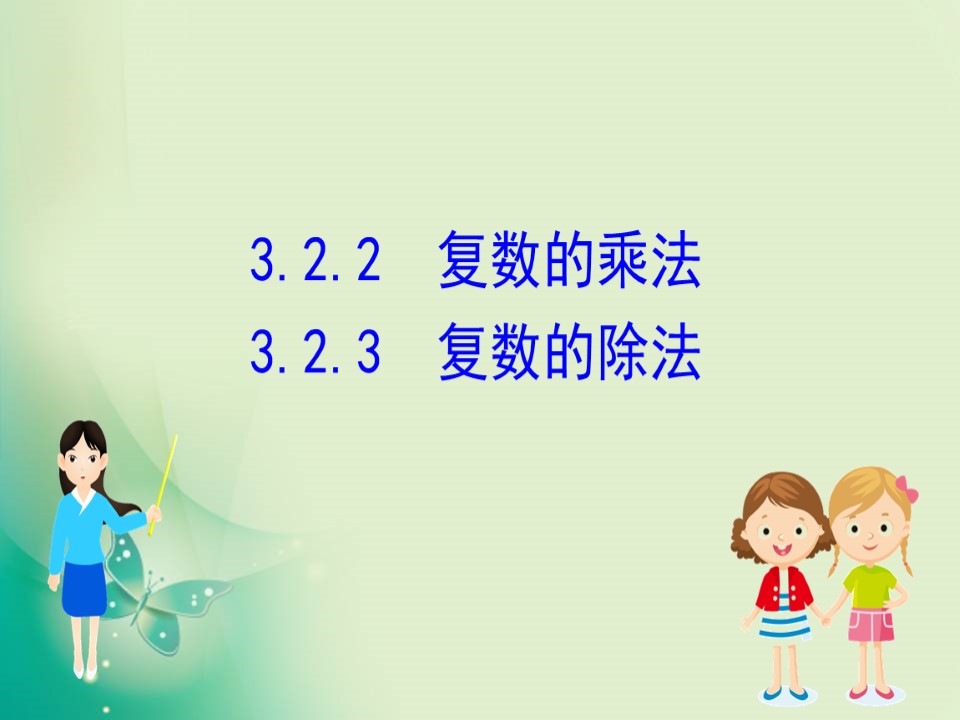 3.2.2　复数的乘法
3.2.3　复数的除法